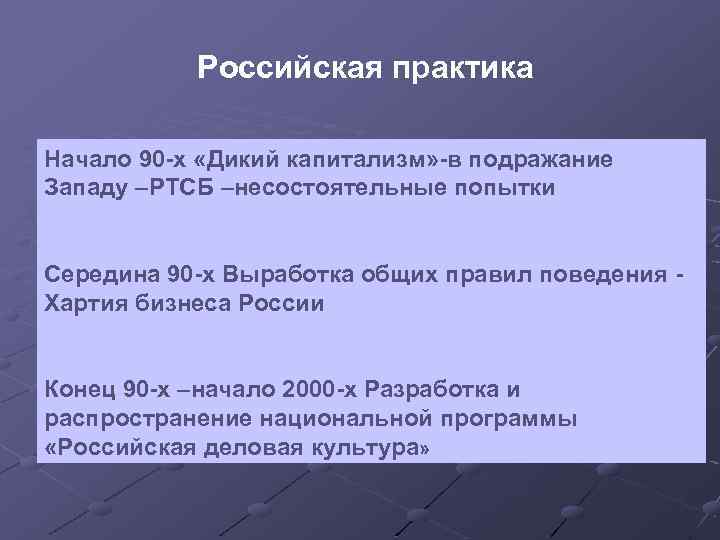 Российская практика

Начало 90-х «Дикий капитализм»-в подражание Западу –РТСБ –несостоятельные попытки

Середина 90-х Выработка общих правил поведения - Хартия бизнеса России

Конец 90-х –начало 2000-х Разработка и распространение национальной программы «Российская деловая культура»